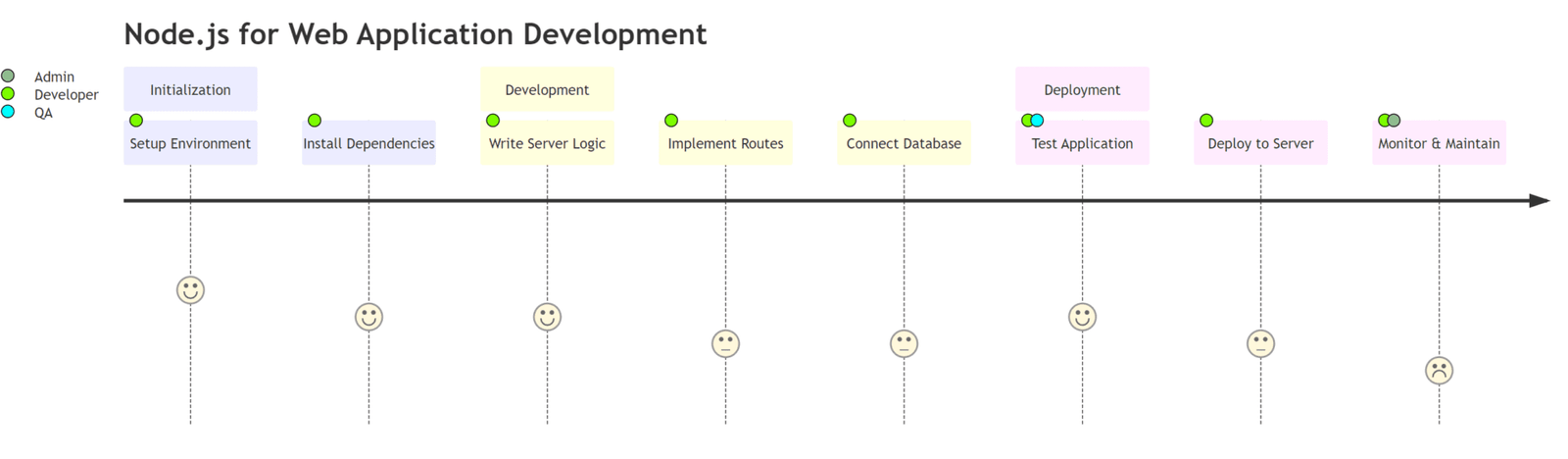 Node.js for Web Application Development

Admin
Developer
QA

Initialization
Setup Environment
Install Dependencies

Development
Write Server Logic
Implement Routes
Connect Database

Deployment
Test Application
Deploy to Server
Monitor & Maintain